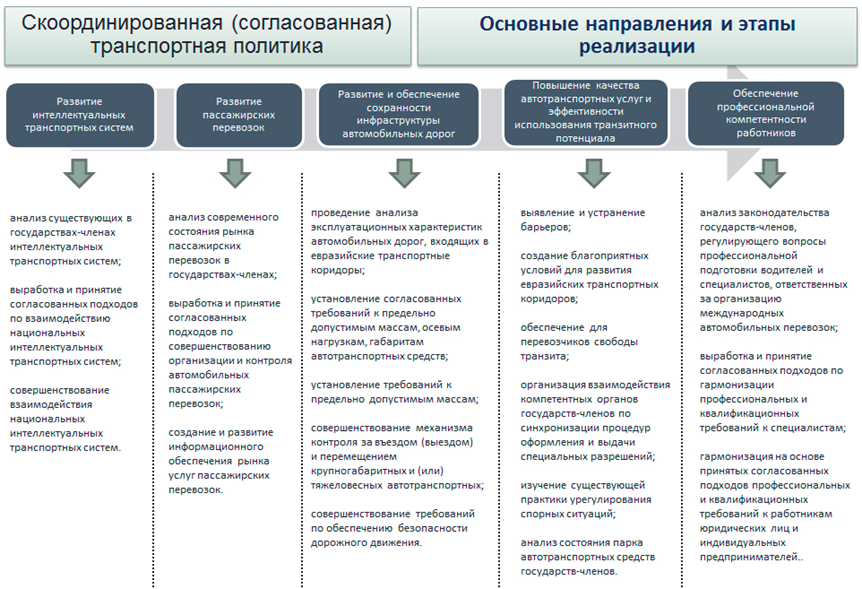 Скоординированная (согласованная) транспортная политика

Основные направления и этапы реализации

Развитие интеллектуальных транспортных систем

анализ существующих в государствах-членах интеллектуальных транспортных систем;

выработка и принятие согласованных подходов по взаимодействию национальных интеллектуальных транспортных систем;

совершенствование взаимодействия национальных интеллектуальных транспортных систем.

Развитие пассажирских перевозок

анализ современного состояния рынка пассажирских перевозок в государствах-членах;

выработка и принятие согласованных подходов по совершенствованию организации и контроля автомобильных пассажирских перевозок;

создание и развитие информационного обеспечения рынка услуг пассажирских перевозок.

Развитие и обеспечение сохранности инфраструктуры автомобильных дорог

проведение анализа эксплуатационных характеристик автомобильных дорог, входящих в евразийские транспортные коридоры;

установление согласованных требований к предельно допустимым массам, осевым нагрузкам, габаритам автотранспортных средств;

установление требований к предельно допустимым массам;

совершенствование механизма контроля за въездом (выездом) и перемещением крупногабаритных и (или) тяжеловесных автотранспортных;

совершенствование требований по обеспечению безопасности дорожного движения.

Повышение качества автотранспортных услуг и эффективности использования транзитного потенциала

выявление и устранение барьеров;

создание благоприятных условий для развития евразийских транспортных коридоров;

обеспечение для перевозчиков свободы транзита;

организация взаимодействия компетентных органов государств-членов по синхронизации процедур оформления и выдачи специальных разрешений;

изучение существующей практики урегулирования спорных ситуаций;

анализ состояния парка автотранспортных средств государств-членов.

Обеспечение профессиональной компетентности работников

анализ законодательства государств-членов, регулирующего вопросы профессиональной подготовки водителей и специалистов, ответственных за организацию международных автомобильных перевозок;

выработка и принятие согласованных подходов по гармонизации профессиональных и квалификационных требований к специалистам;

гармонизация на основе принятых согласованных подходов профессиональных и квалификационных требований к работникам юридических лиц и индивидуальных предпринимателей..